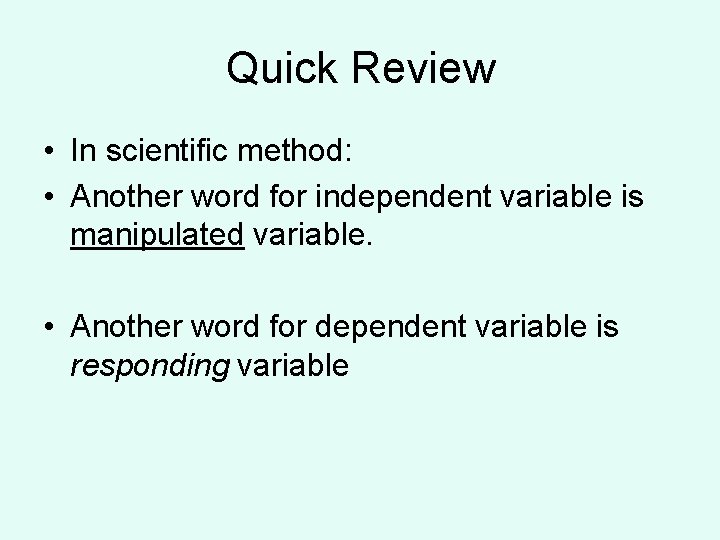 Quick Review

• In scientific method:
• Another word for independent variable is manipulated variable.

• Another word for dependent variable is responding variable